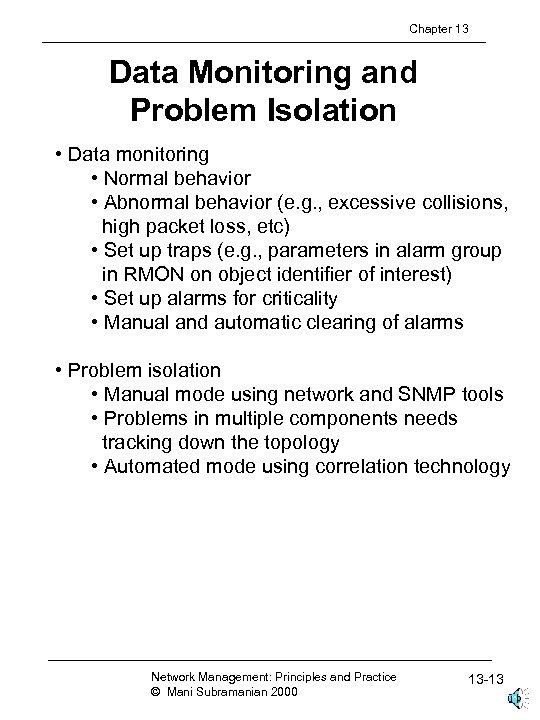 Chapter 13

Data Monitoring and Problem Isolation

• Data monitoring
• Normal behavior
• Abnormal behavior (e.g., excessive collisions, high packet loss, etc)
• Set up traps (e.g., parameters in alarm group in RMON on object identifier of interest)
• Set up alarms for criticality
• Manual and automatic clearing of alarms

• Problem isolation
• Manual mode using network and SNMP tools
• Problems in multiple components needs tracking down the topology
• Automated mode using correlation technology

Network Management: Principles and Practice
© Mani Subramanian 2000

13-13